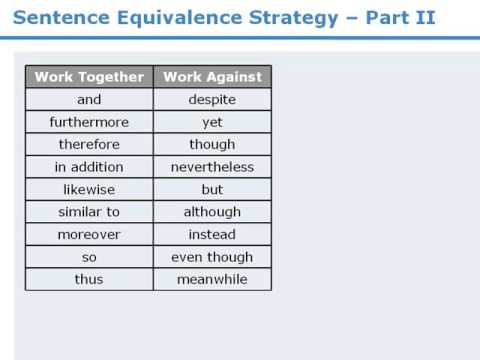 Sentence Equivalence Strategy – Part II

| Work Together | Work Against |
|---|---|
| and | despite |
| furthermore | yet |
| therefore | though |
| in addition | nevertheless |
| likewise | but |
| similar to | although |
| moreover | instead |
| so | even though |
| thus | meanwhile |